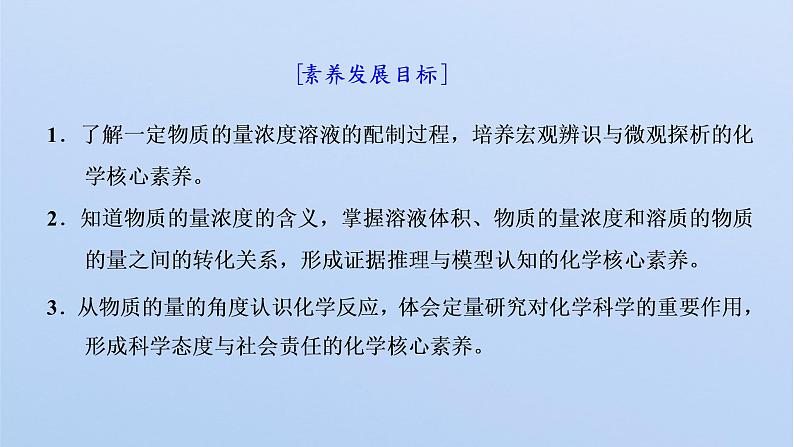 [素养发展目标]

1．了解一定物质的量浓度溶液的配制过程，培养宏观辨识与微观探析的化学核心素养。

2．知道物质的量浓度的含义，掌握溶液体积、物质的量浓度和溶质的物质的量之间的转化关系，形成证据推理与模型认知的化学核心素养。

3．从物质的量的角度认识化学反应，体会定量研究对化学科学的重要作用，形成科学态度与社会责任的化学核心素养。